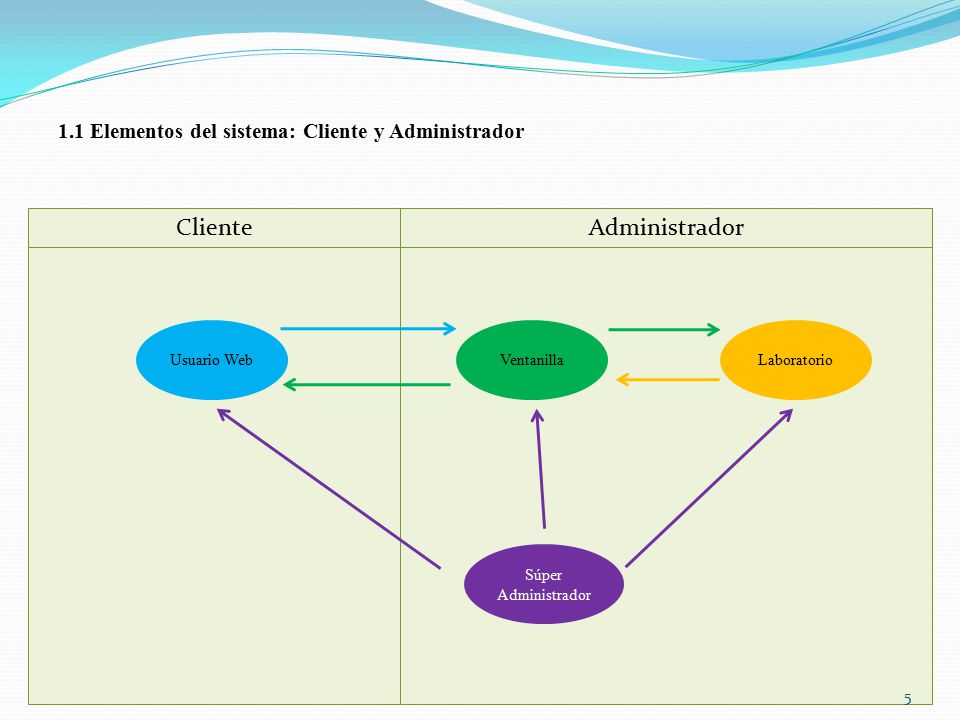 1.1 Elementos del sistema: Cliente y Administrador

Cliente

Administrador

Usuario Web

Ventanilla

Laboratorio

Súper Administrador

5